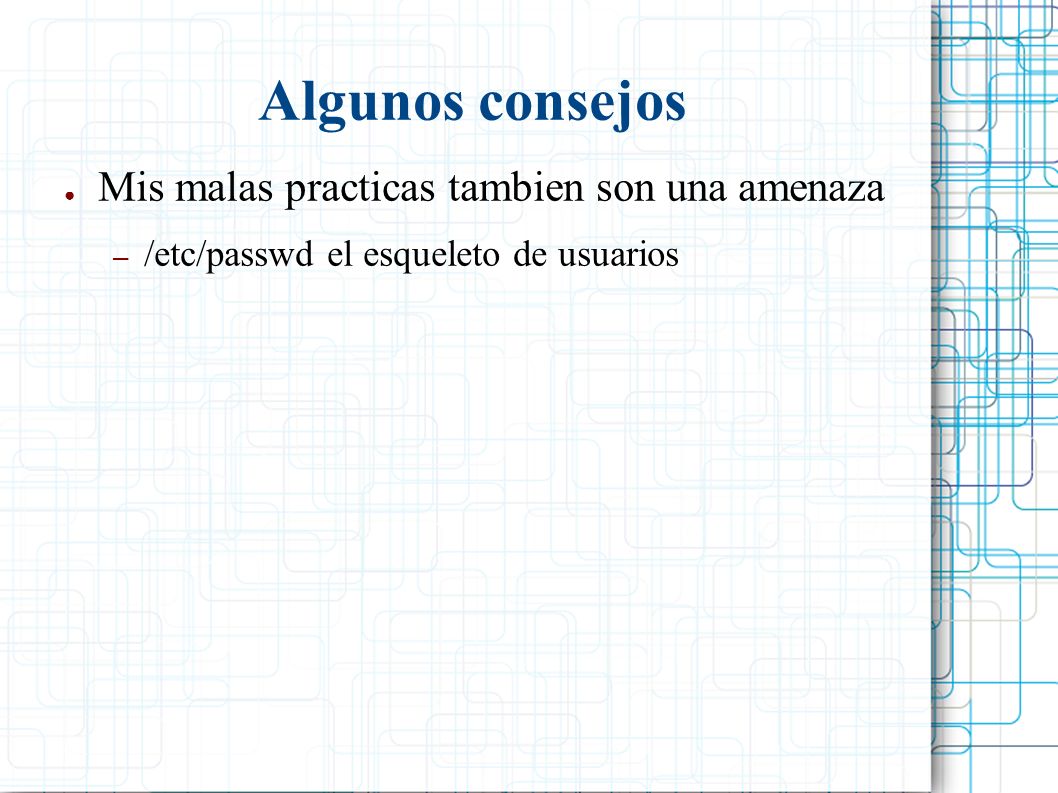 Algunos consejos

● Mis malas practicas tambien son una amenaza

– /etc/passwd el esqueleto de usuarios